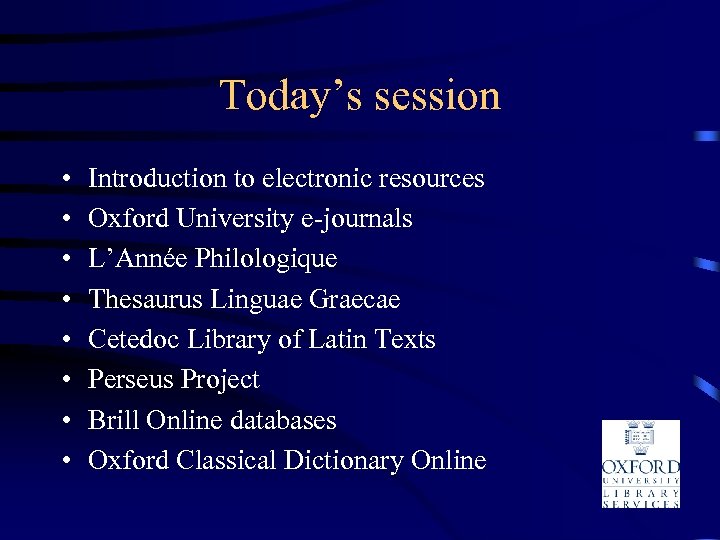 Today’s session

• Introduction to electronic resources
• Oxford University e-journals
• L’Année Philologique
• Thesaurus Linguae Graecae
• Cetedoc Library of Latin Texts
• Perseus Project
• Brill Online databases
• Oxford Classical Dictionary Online

OXFORD
UNIVERSITY
LIBRARY
SERVICES